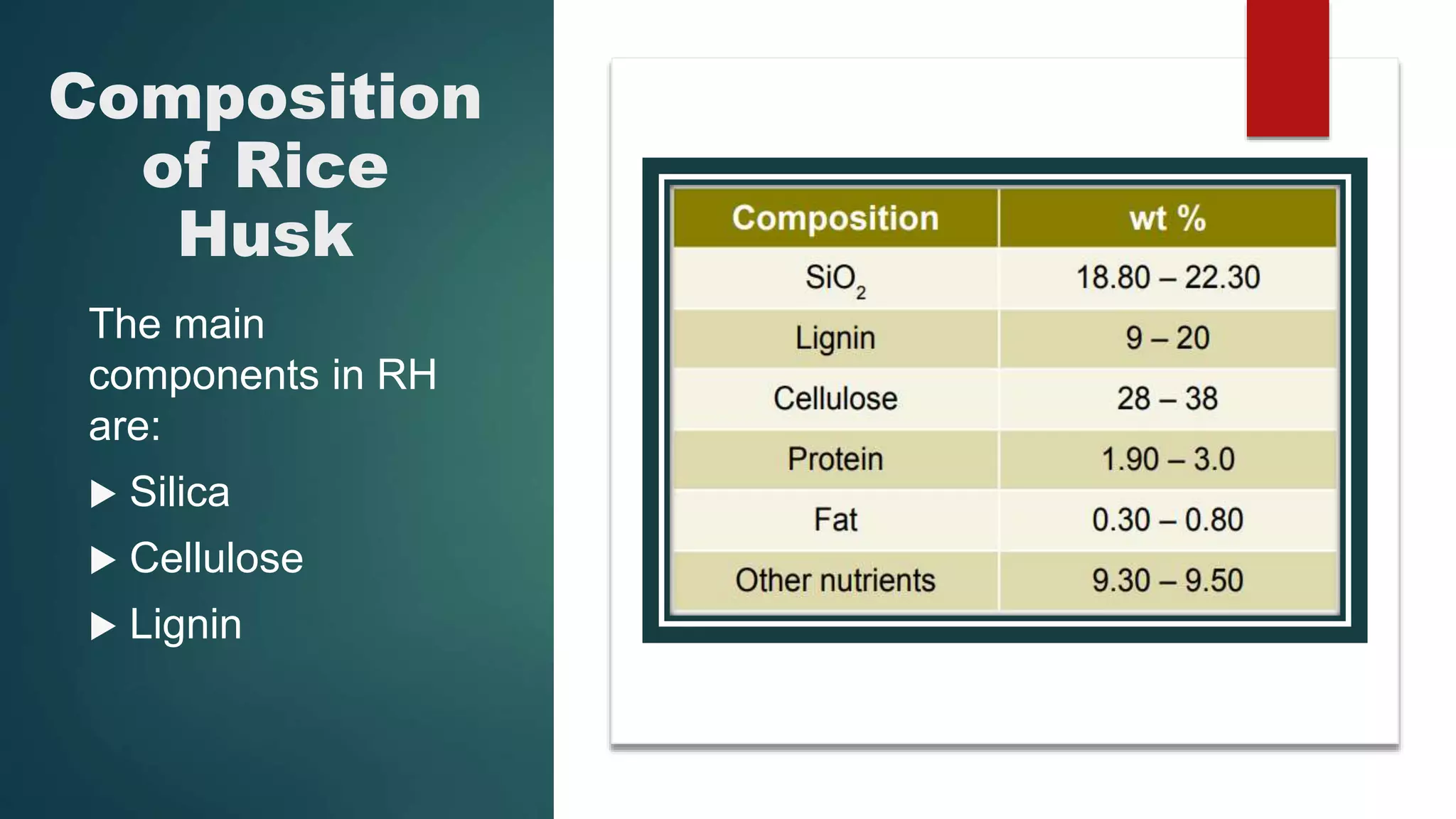 Composition of Rice Husk

The main components in RH are:

▶ Silica
▶ Cellulose
▶ Lignin

| Composition | wt % |
|---|---|
| $SiO_2$ | 18.80 – 22.30 |
| Lignin | 9 – 20 |
| Cellulose | 28 – 38 |
| Protein | 1.90 – 3.0 |
| Fat | 0.30 – 0.80 |
| Other nutrients | 9.30 – 9.50 |